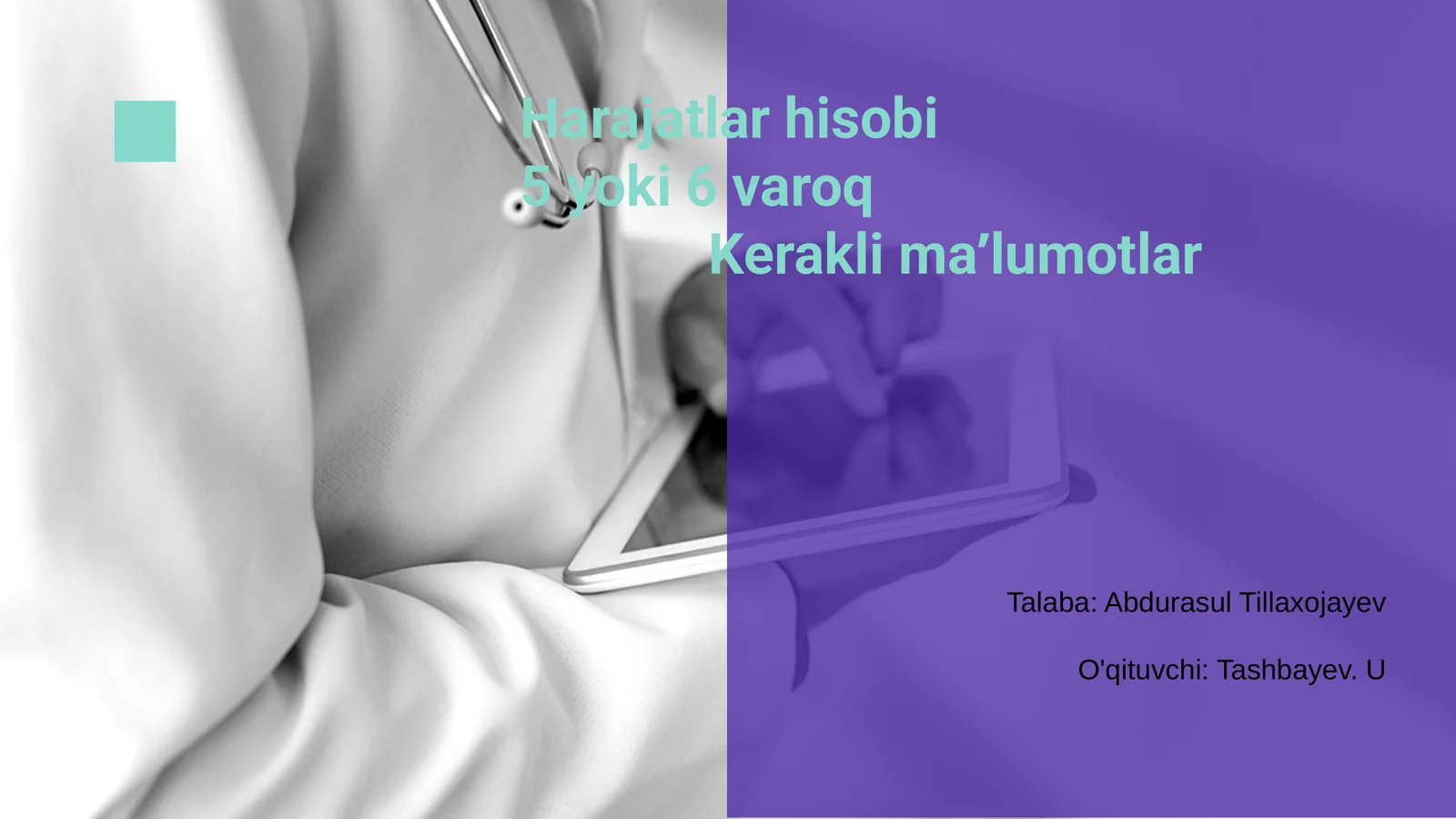 Harajatlar hisobi
5 yoki 6 varoq
Kerakli ma’lumotlar

Talaba: Abdurasul Tillaxojayev

O'qituvchi: Tashbayev. U